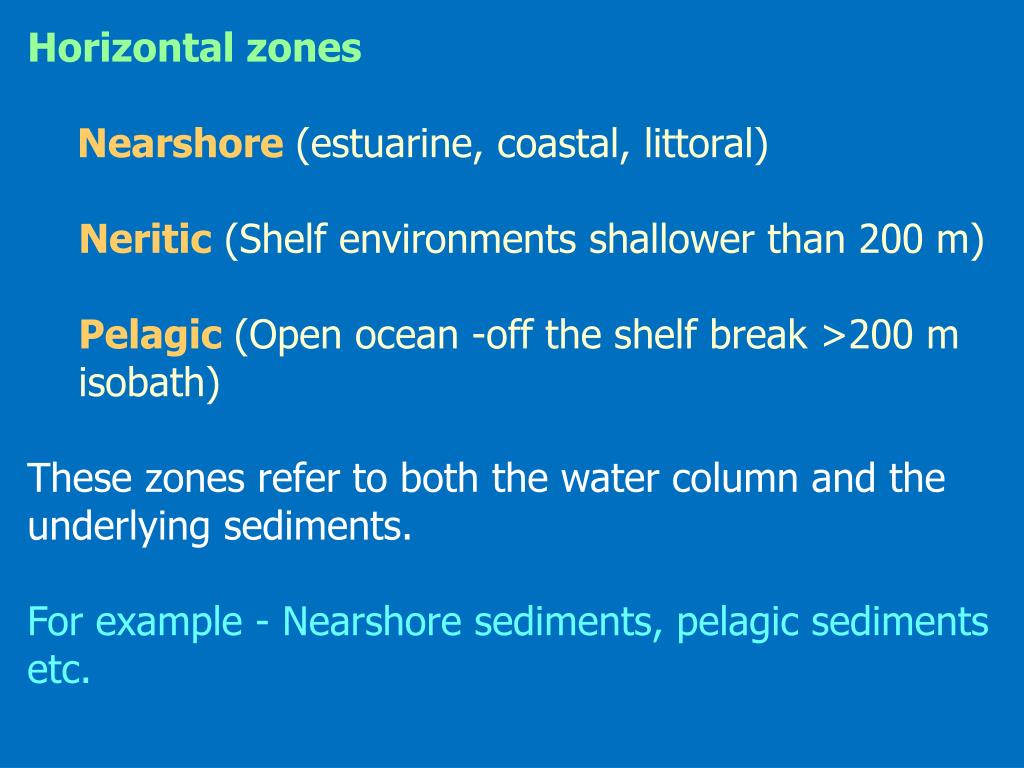 Horizontal zones

Nearshore (estuarine, coastal, littoral)

Neritic (Shelf environments shallower than 200 m)

Pelagic (Open ocean -off the shelf break >200 m isobath)

These zones refer to both the water column and the underlying sediments.

For example - Nearshore sediments, pelagic sediments etc.